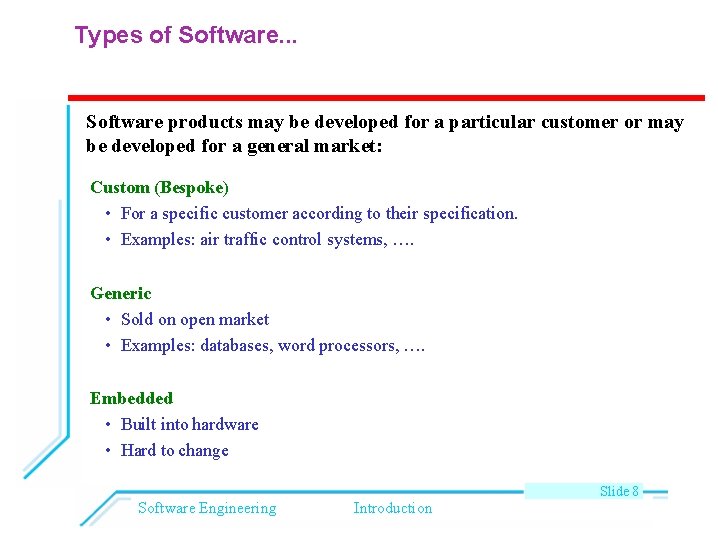 Types of Software...

Software products may be developed for a particular customer or may be developed for a general market:

Custom (Bespoke)
• For a specific customer according to their specification.
• Examples: air traffic control systems, ….

Generic
• Sold on open market
• Examples: databases, word processors, ….

Embedded
• Built into hardware
• Hard to change

Slide 8

Software Engineering Introduction